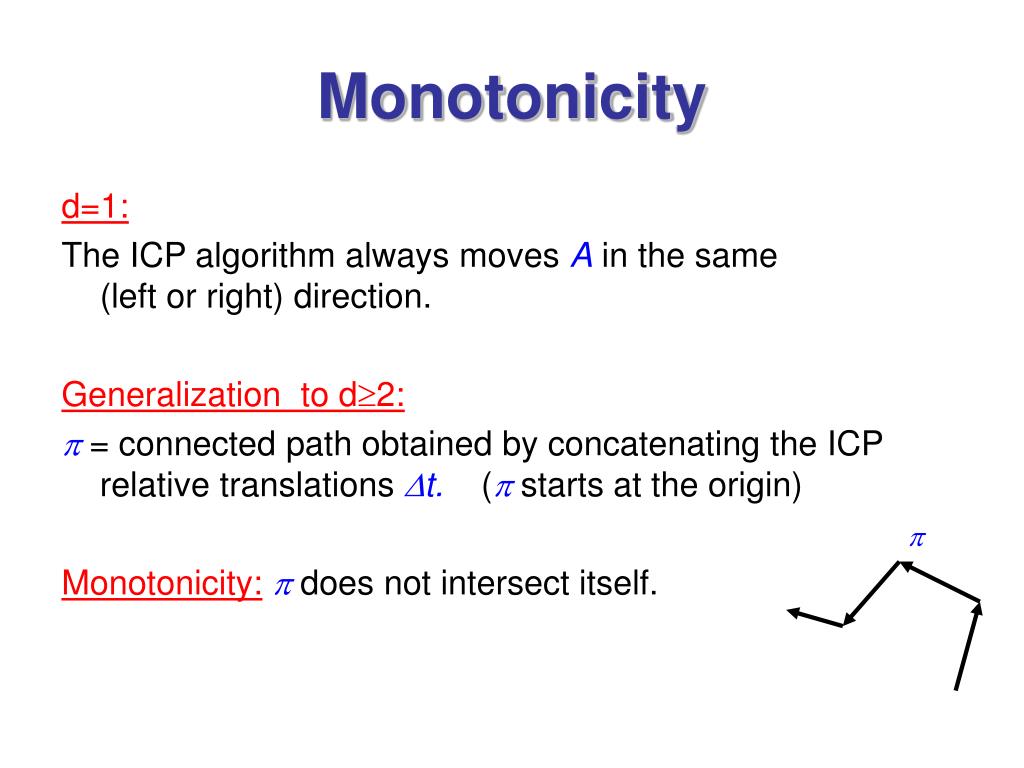 Monotonicity

d=1:

The ICP algorithm always moves $A$ in the same (left or right) direction.

Generalization to d$\geq$2:

$\pi$ = connected path obtained by concatenating the ICP relative translations $\Delta t$. ($\pi$ starts at the origin)

Monotonicity: $\pi$ does not intersect itself.

$\pi$